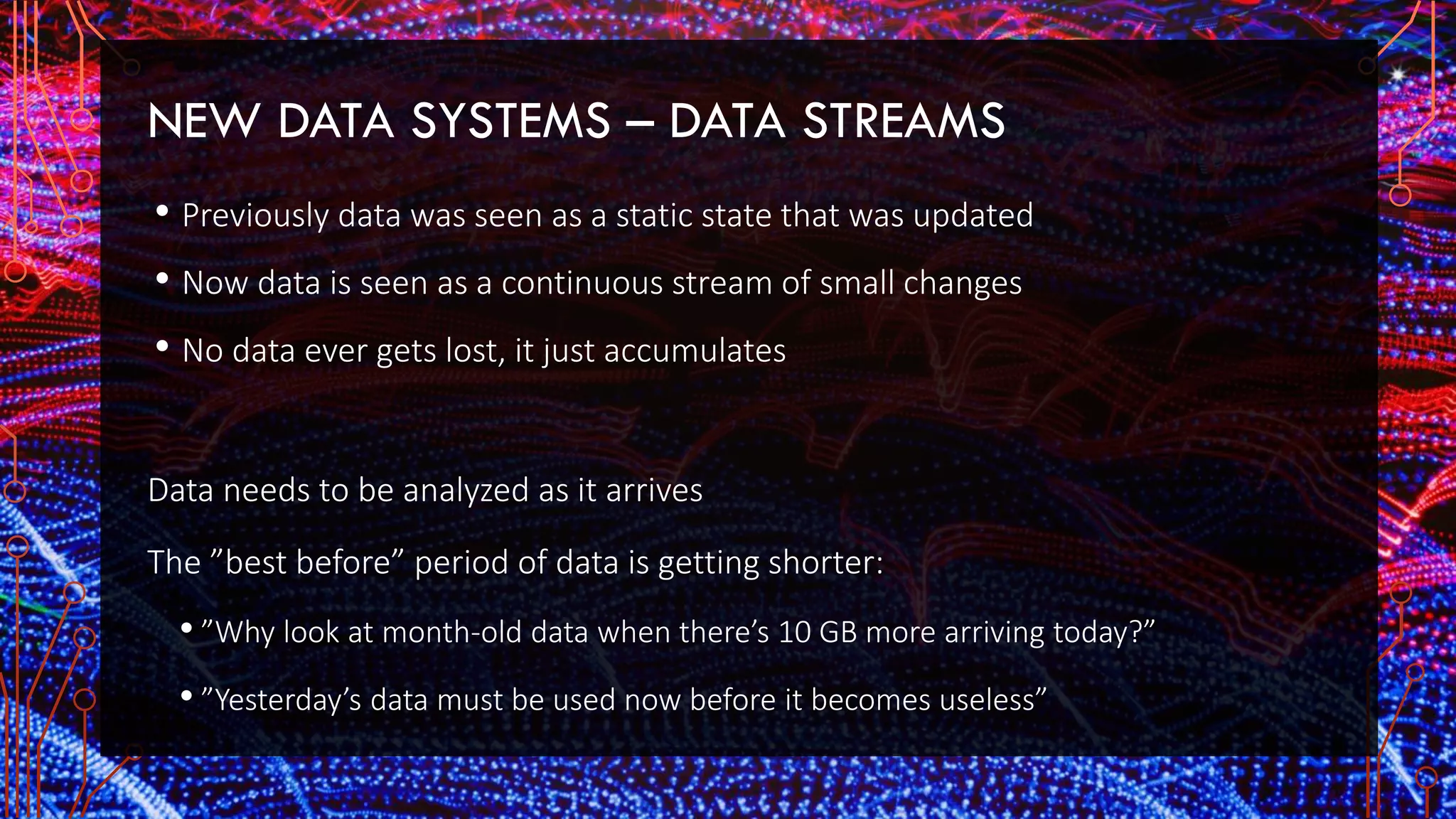 NEW DATA SYSTEMS – DATA STREAMS

• Previously data was seen as a static state that was updated

• Now data is seen as a continuous stream of small changes

• No data ever gets lost, it just accumulates

Data needs to be analyzed as it arrives

The ”best before” period of data is getting shorter:

• ”Why look at month-old data when there’s 10 GB more arriving today?”

• ”Yesterday’s data must be used now before it becomes useless”